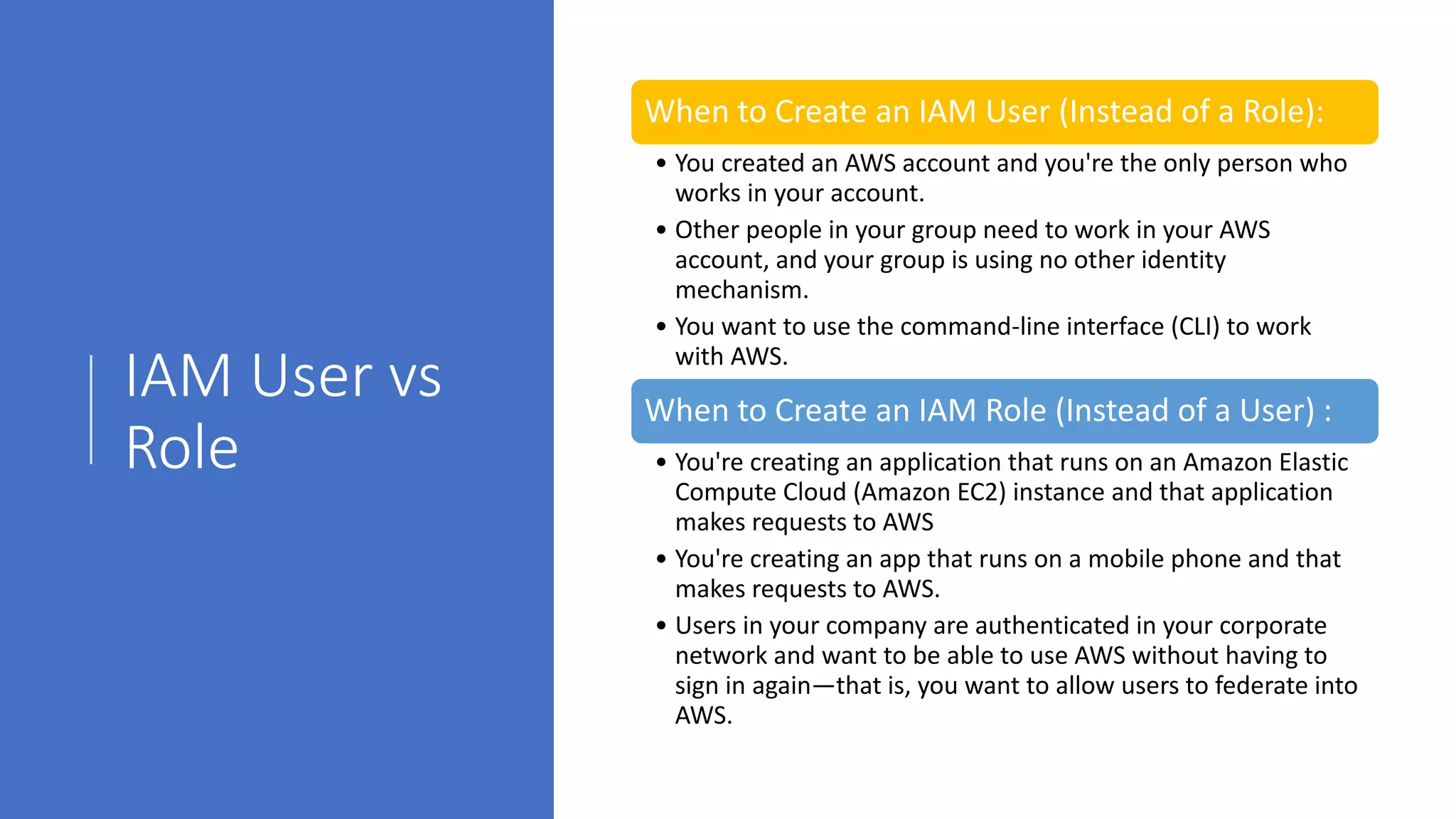 IAM User vs Role

When to Create an IAM User (Instead of a Role):

• You created an AWS account and you're the only person who works in your account.
• Other people in your group need to work in your AWS account, and your group is using no other identity mechanism.
• You want to use the command-line interface (CLI) to work with AWS.

When to Create an IAM Role (Instead of a User) :

• You're creating an application that runs on an Amazon Elastic Compute Cloud (Amazon EC2) instance and that application makes requests to AWS
• You're creating an app that runs on a mobile phone and that makes requests to AWS.
• Users in your company are authenticated in your corporate network and want to be able to use AWS without having to sign in again—that is, you want to allow users to federate into AWS.